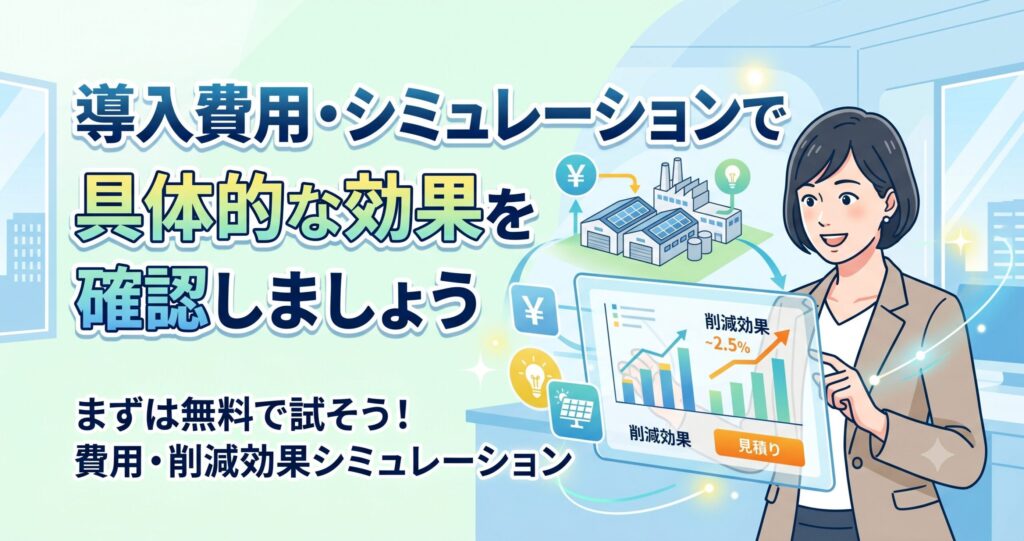 導入費用・シミュレーションで
具体的な効果を
確認しましょう

まずは無料で試そう！
費用・削減効果シミュレーション

¥

¥

削減効果
~2.5%

削減効果

見積り